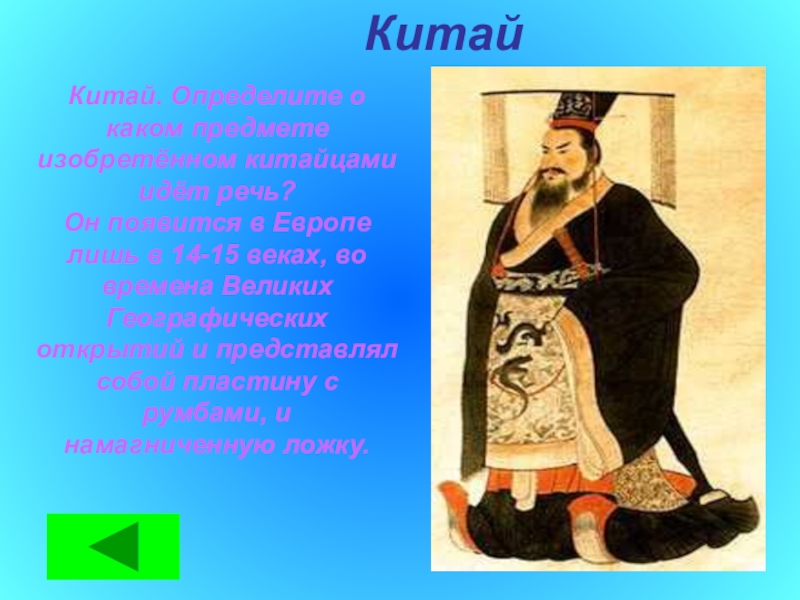 Китай

Китай. Определите о каком предмете изобретённом китайцами идёт речь?
Он появится в Европе лишь в 14-15 веках, во времена Великих Географических открытий и представлял собой пластину с румбами, и намагниченную ложку.